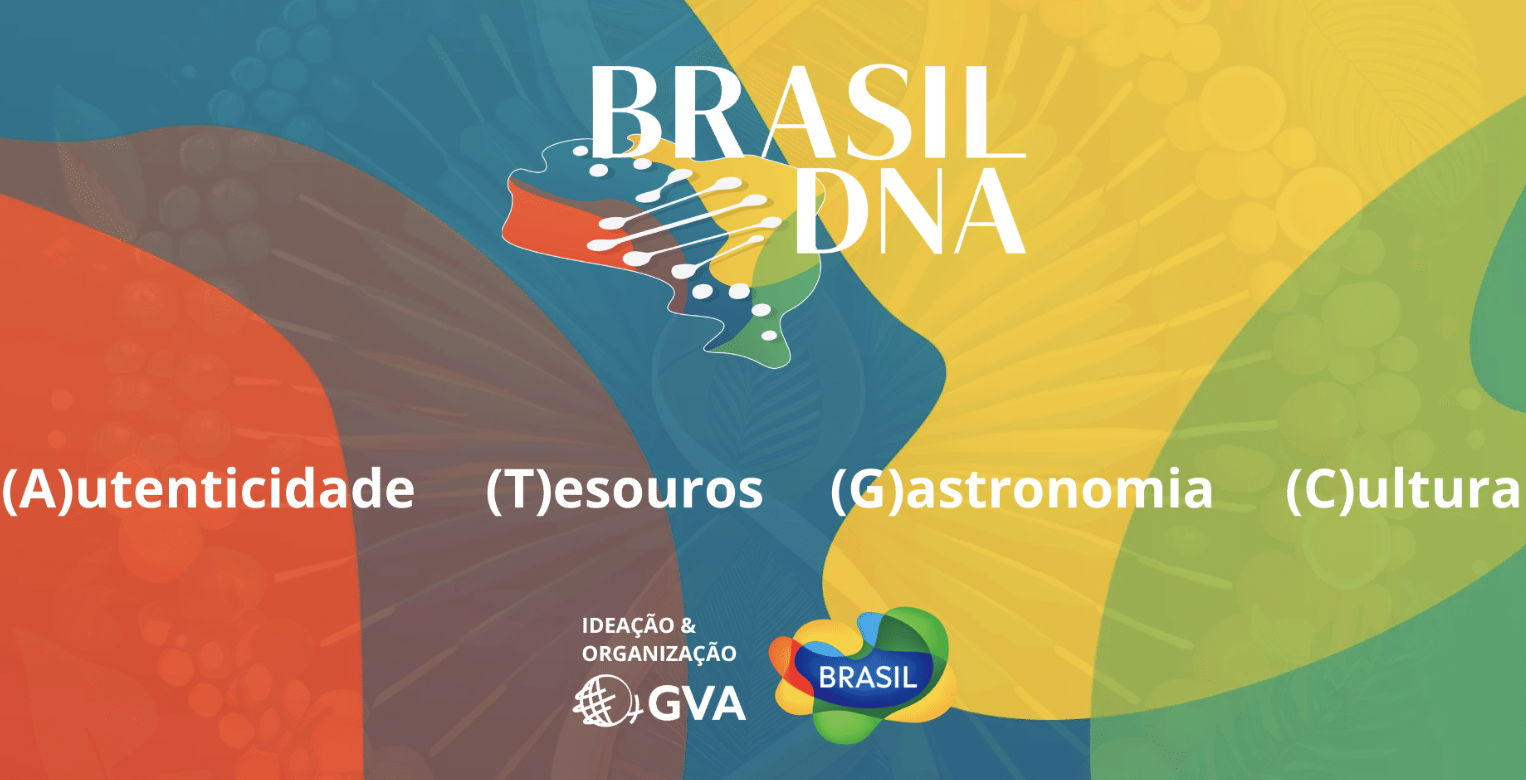 BRASIL DNA

(A)utenticidade (T)esouros (G)astronomia (C)ultura

IDEAÇÃO & ORGANIZAÇÃO

GVA

BRASIL